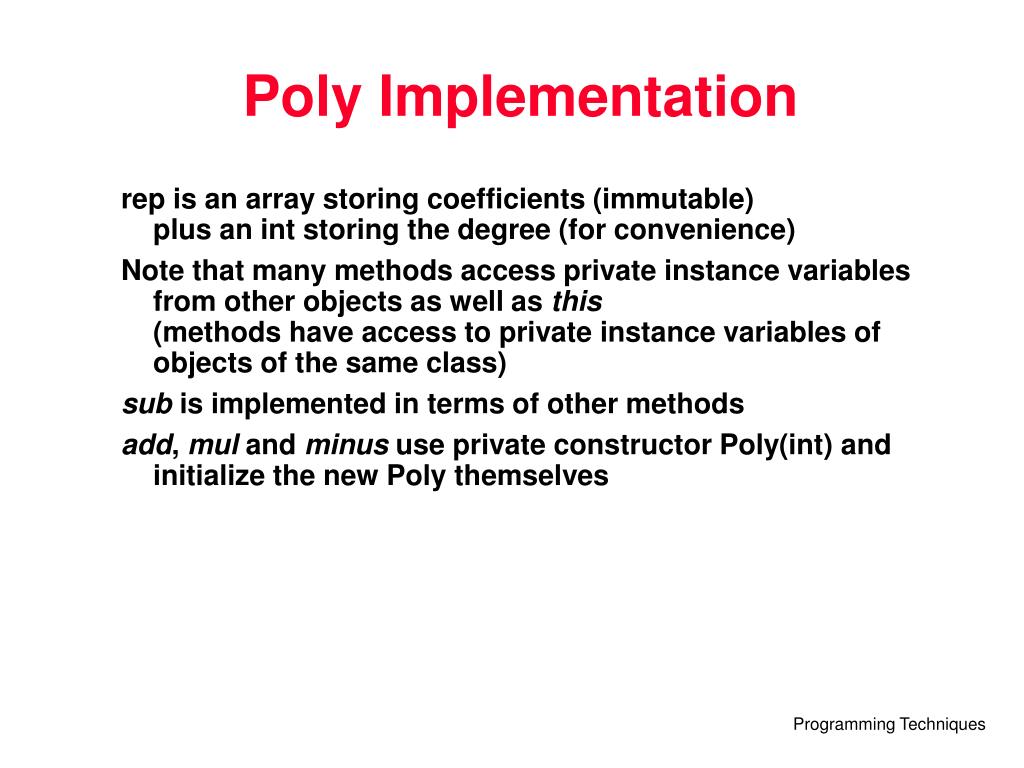 Poly Implementation

rep is an array storing coefficients (immutable) plus an int storing the degree (for convenience)

Note that many methods access private instance variables from other objects as well as this
(methods have access to private instance variables of objects of the same class)

sub is implemented in terms of other methods

add, mul and minus use private constructor Poly(int) and initialize the new Poly themselves

Programming Techniques